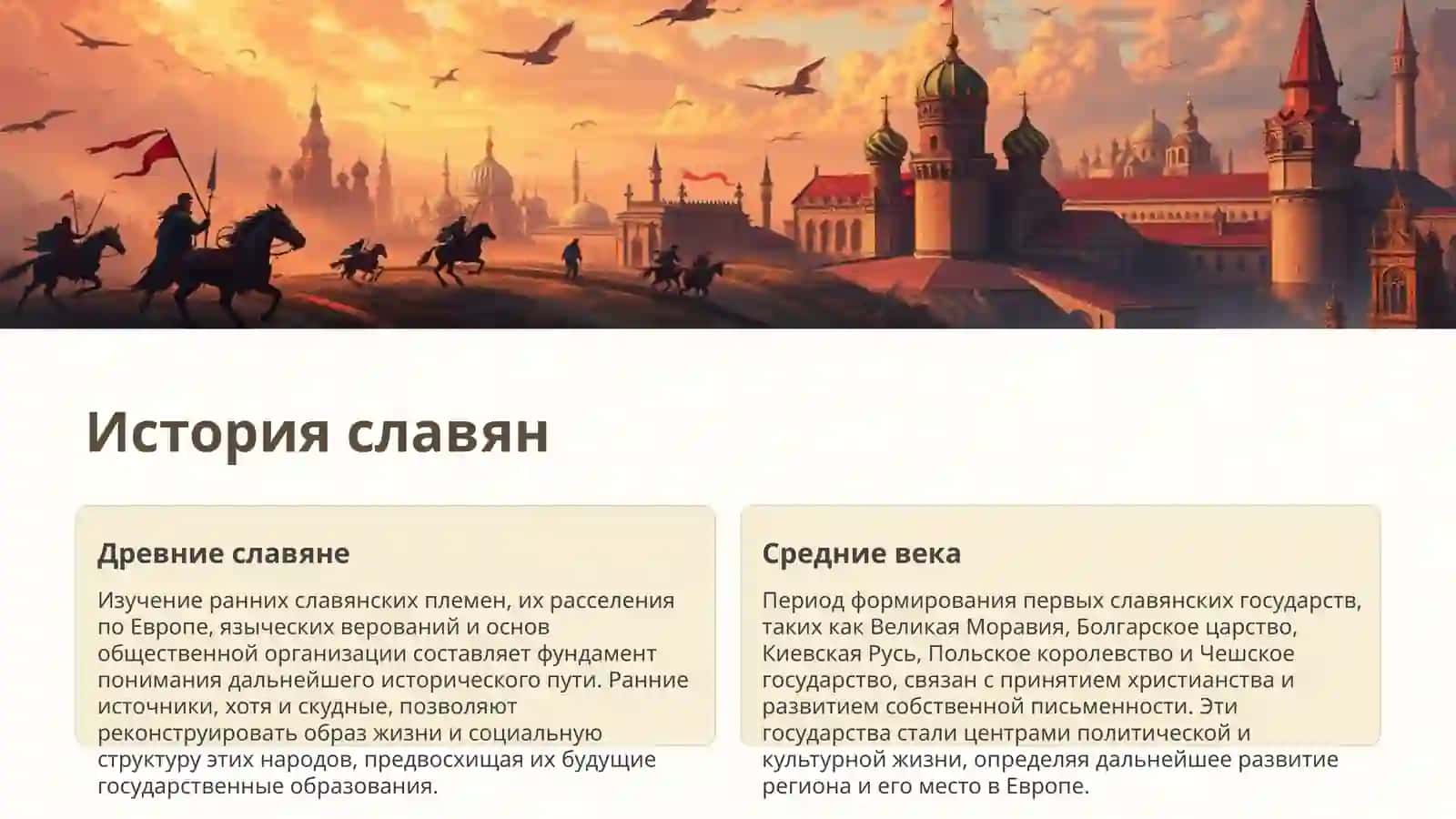 История славян

Древние славяне

Изучение ранних славянских племен, их расселения по Европе, языческих верований и основ общественной организации составляет фундамент понимания дальнейшего исторического пути. Ранние источники, хотя и скудные, позволяют реконструировать образ жизни и социальную структуру этих народов, предвосхищая их будущие государственные образования.

Средние века

Период формирования первых славянских государств, таких как Великая Моравия, Болгарское царство, Киевская Русь, Польское королевство и Чешское государство, связан с принятием христианства и развитием собственной письменности. Эти государства стали центрами политической и культурной жизни, определяя дальнейшее развитие региона и его место в Европе.